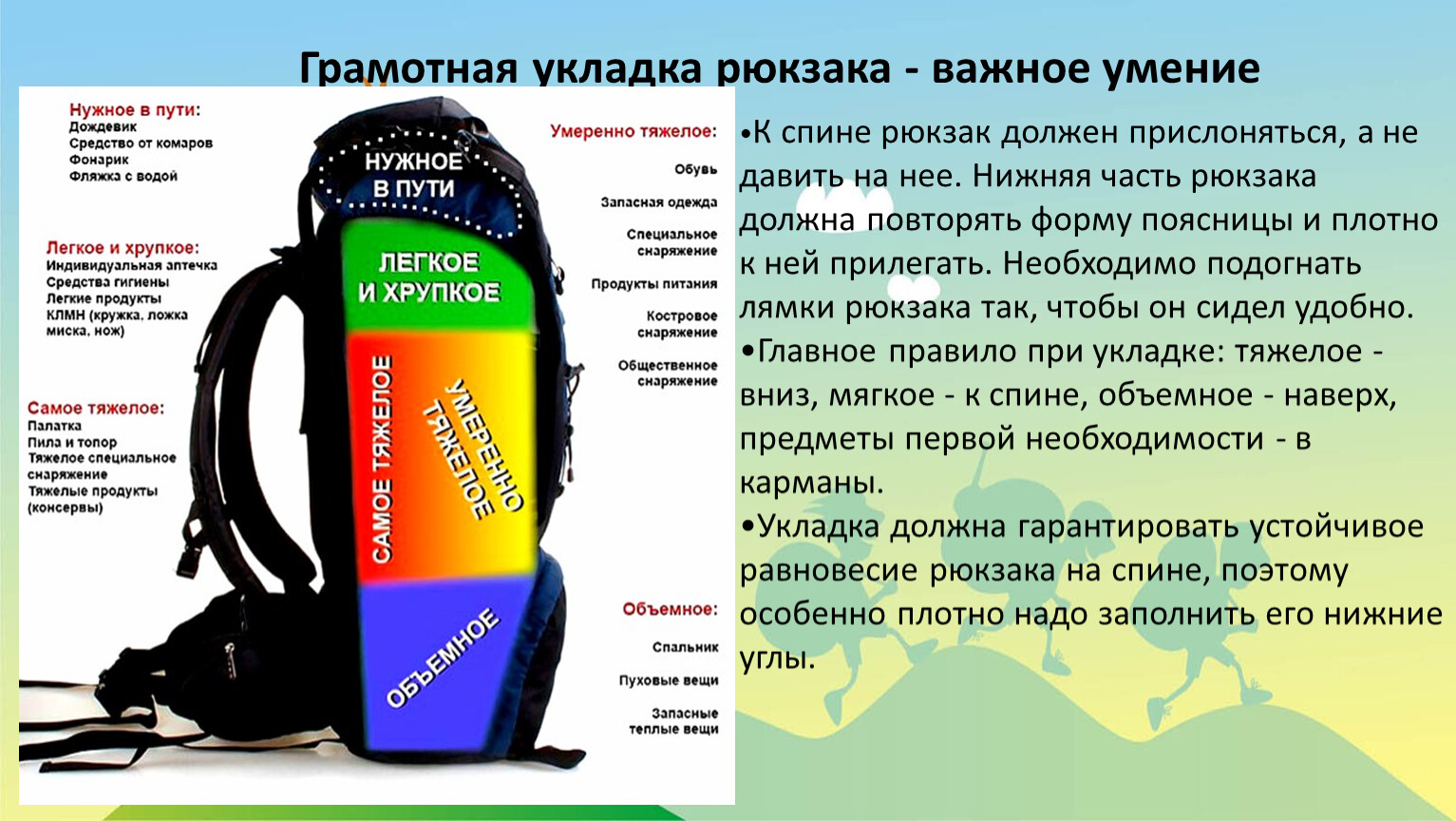 Грамотная укладка рюкзака - важное умение

Нужное в пути:
Дождевик
Средство от комаров
Фонарик
Фляжка с водой

Легкое и хрупкое:
Индивидуальная аптечка
Средства гигиены
Легкие продукты
КЛМН (кружка, ложка миска, нож)

Самое тяжелое:
Палатка
Пила и топор
Тяжелое специальное снаряжение
Тяжелые продукты (консервы)

НУЖНОЕ В ПУТИ
ЛЕГКОЕ И ХРУПКОЕ
САМОЕ ТЯЖЕЛОЕ
УМЕРЕННО ТЯЖЕЛОЕ
ОБЪЕМНОЕ

Умеренно тяжелое:
Обувь
Запасная одежда
Специальное снаряжение
Продукты питания
Костровое снаряжение
Общественное снаряжение

Объемное:
Спальник
Пуховые вещи
Запасные теплые вещи

•К спине рюкзак должен прислоняться, а не давить на нее. Нижняя часть рюкзака должна повторять форму поясницы и плотно к ней прилегать. Необходимо подогнать лямки рюкзака так, чтобы он сидел удобно.
•Главное правило при укладке: тяжелое - вниз, мягкое - к спине, объемное - наверх, предметы первой необходимости - в карманы.
•Укладка должна гарантировать устойчивое равновесие рюкзака на спине, поэтому особенно плотно надо заполнить его нижние углы.